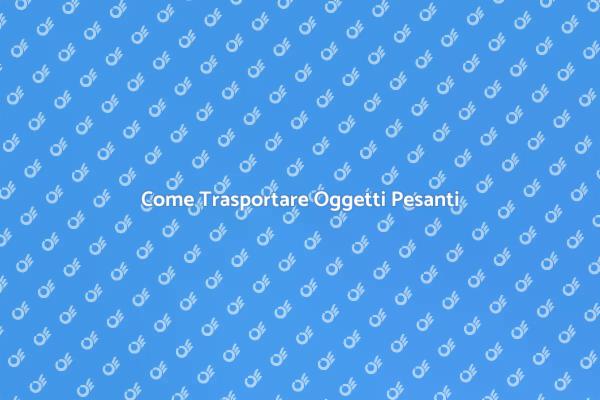 Come Trasportare Oggetti Pesanti